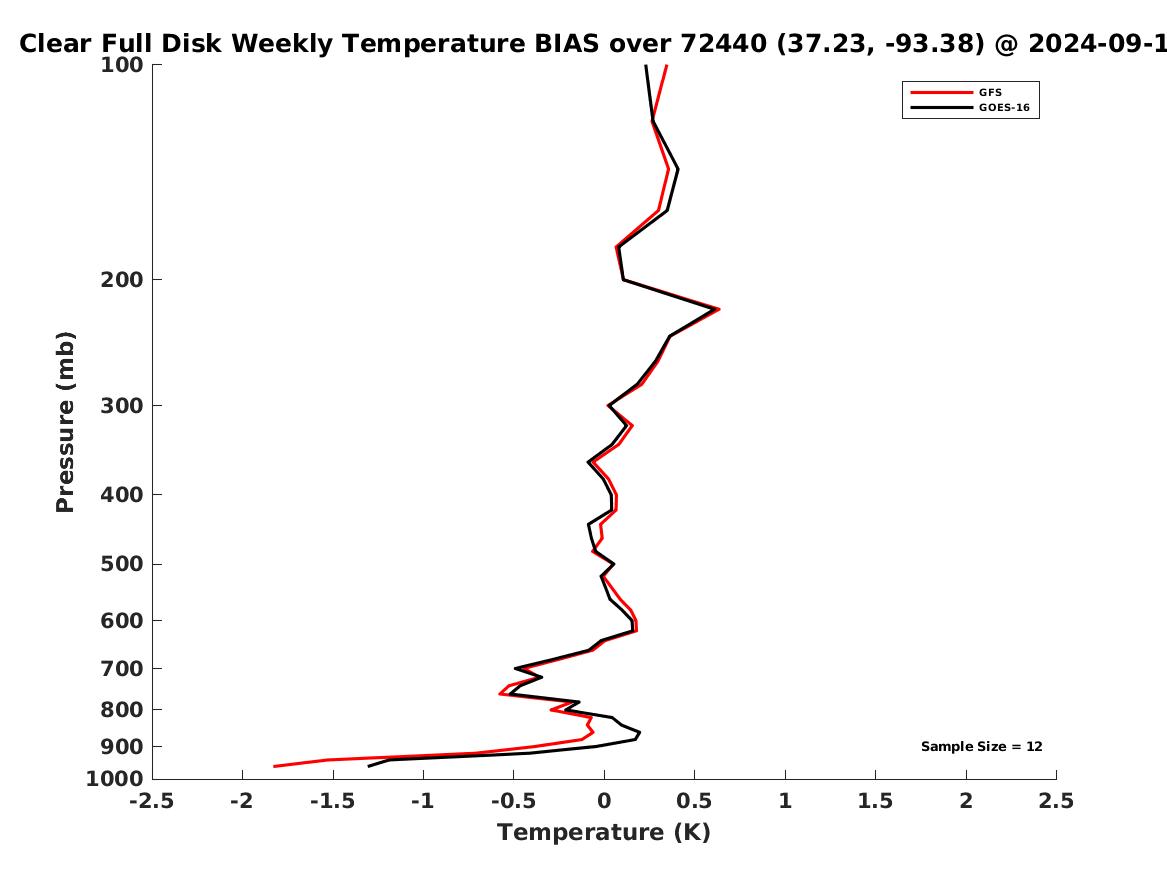 Clear Full Disk Weekly Temperature BIAS over 72440 (37.23, -93.38) @ 2024-09-1

GFS
GOES-16

Pressure (mb)

100
200
300
400
500
600
700
800
900
1000

Sample Size = 12

-2.5 -2 -1.5 -1 -0.5 0 0.5 1 1.5 2 2.5

Temperature (K)